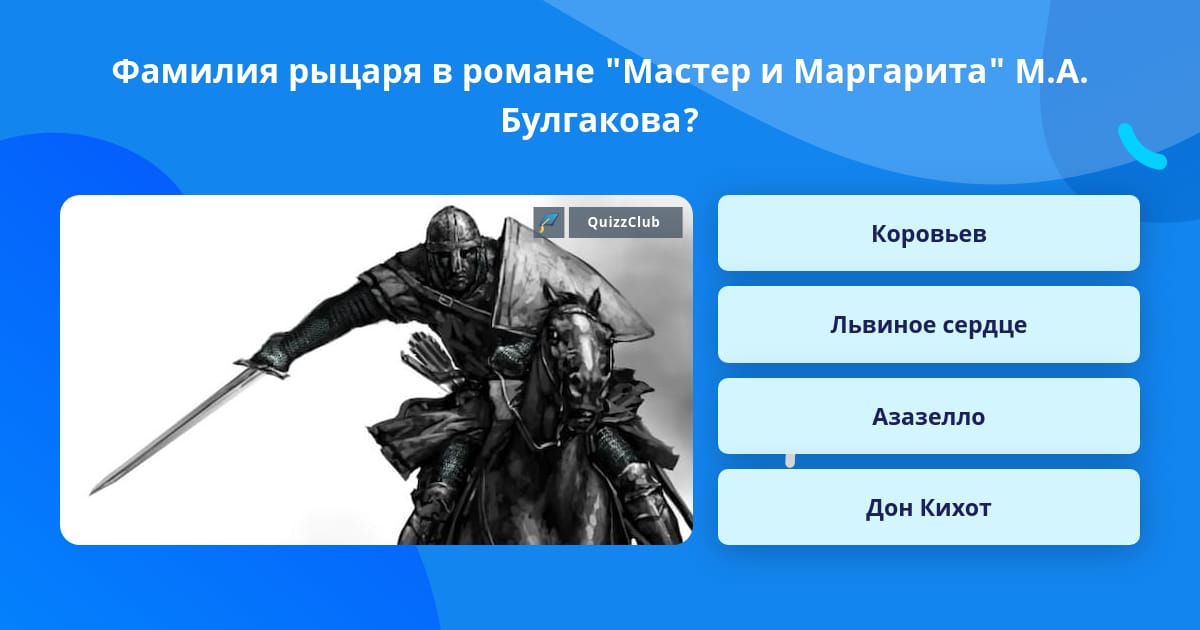 Фамилия рыцаря в романе "Мастер и Маргарита" М.А. Булгакова?

QuizzClub

Коровьев

Львиное сердце

Азазелло

Дон Кихот